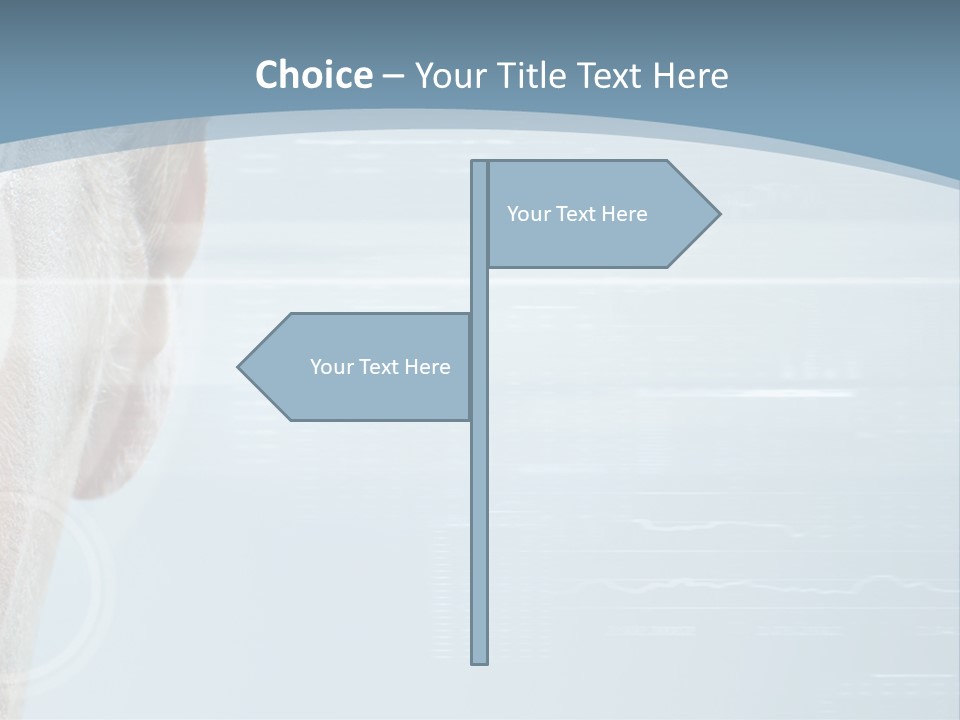 Choice – Your Title Text Here

Your Text Here

Your Text Here